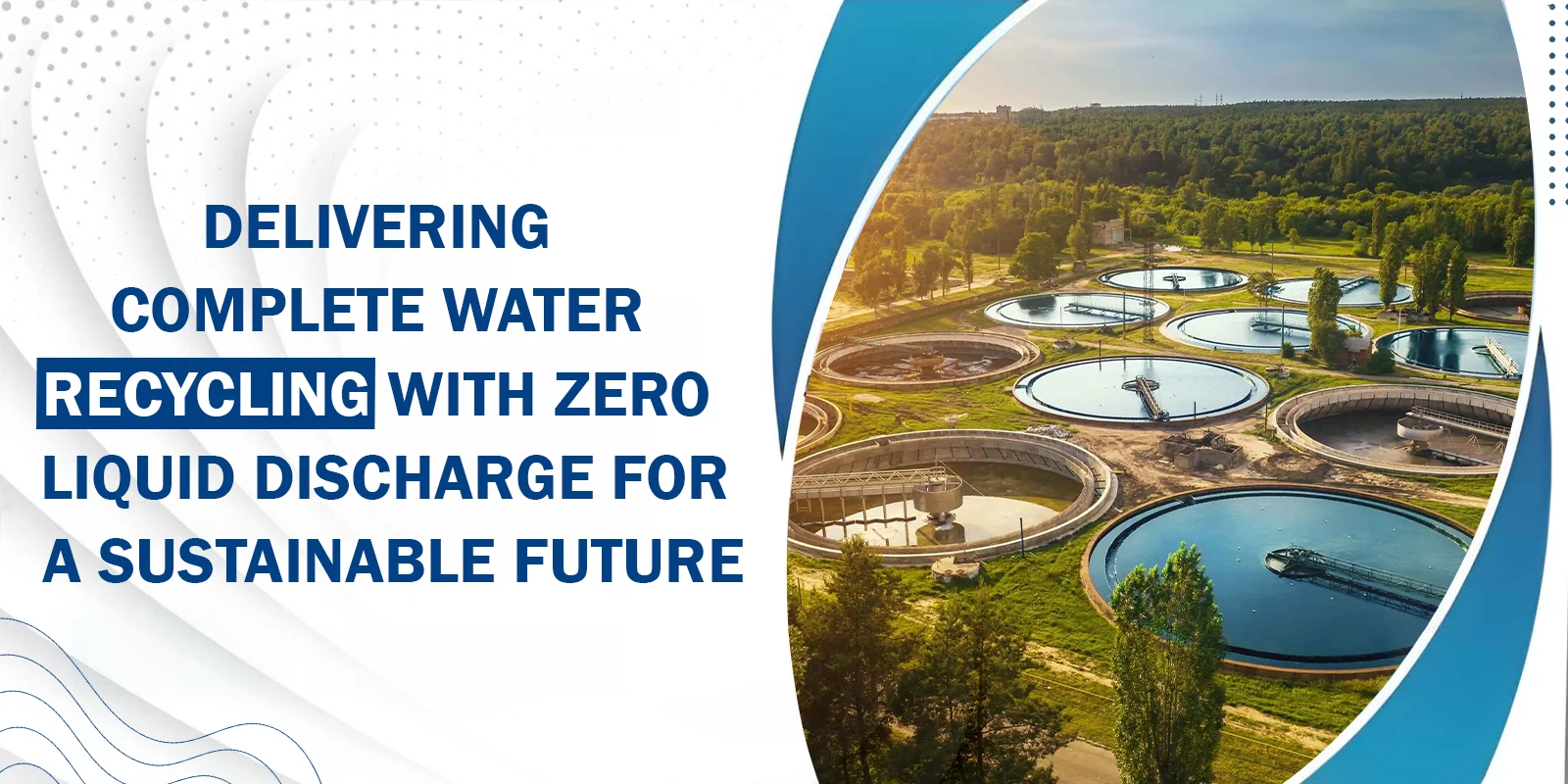 DELIVERING COMPLETE WATER RECYCLING WITH ZERO LIQUID DISCHARGE FOR A SUSTAINABLE FUTURE